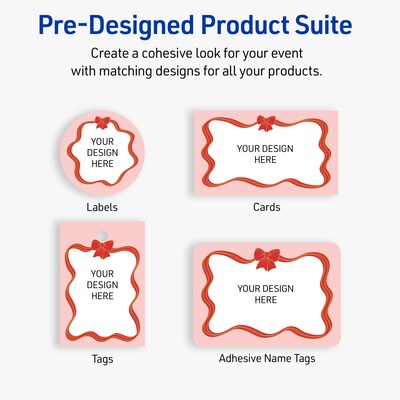 Pre-Designed Product Suite

Create a cohesive look for your event with matching designs for all your products.

YOUR DESIGN HERE

Labels

YOUR DESIGN HERE

Cards

YOUR DESIGN HERE

Tags

YOUR DESIGN HERE

Adhesive Name Tags